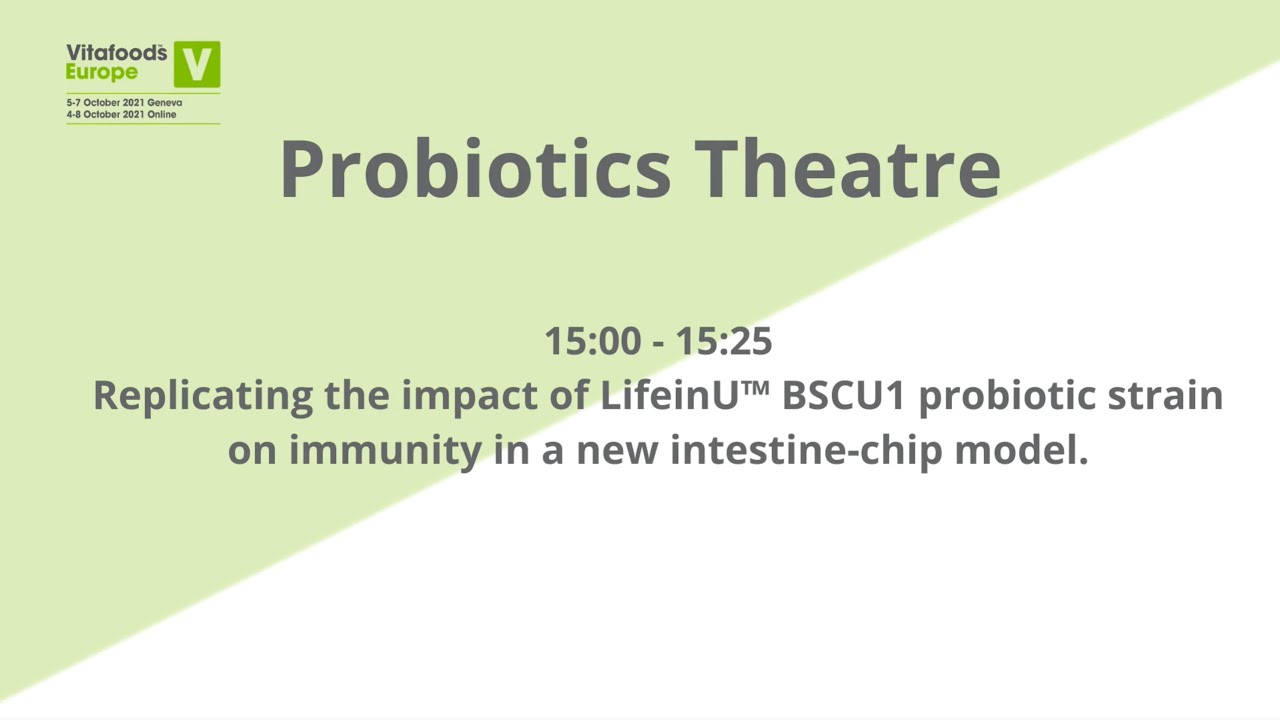 Vitafoods Europe V
5-7 October 2021 Geneva
4-8 October 2021 Online

Probiotics Theatre

15:00 - 15:25
Replicating the impact of LifeinU™ BSCU1 probiotic strain on immunity in a new intestine-chip model.